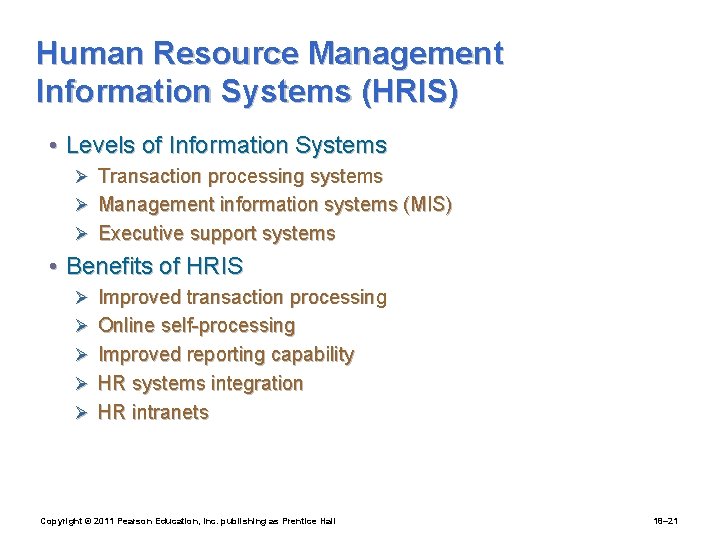 Human Resource Management Information Systems (HRIS)

• Levels of Information Systems
 ➢ Transaction processing systems
 ➢ Management information systems (MIS)
 ➢ Executive support systems

• Benefits of HRIS
 ➢ Improved transaction processing
 ➢ Online self-processing
 ➢ Improved reporting capability
 ➢ HR systems integration
 ➢ HR intranets

Copyright © 2011 Pearson Education, Inc. publishing as Prentice Hall

18–21